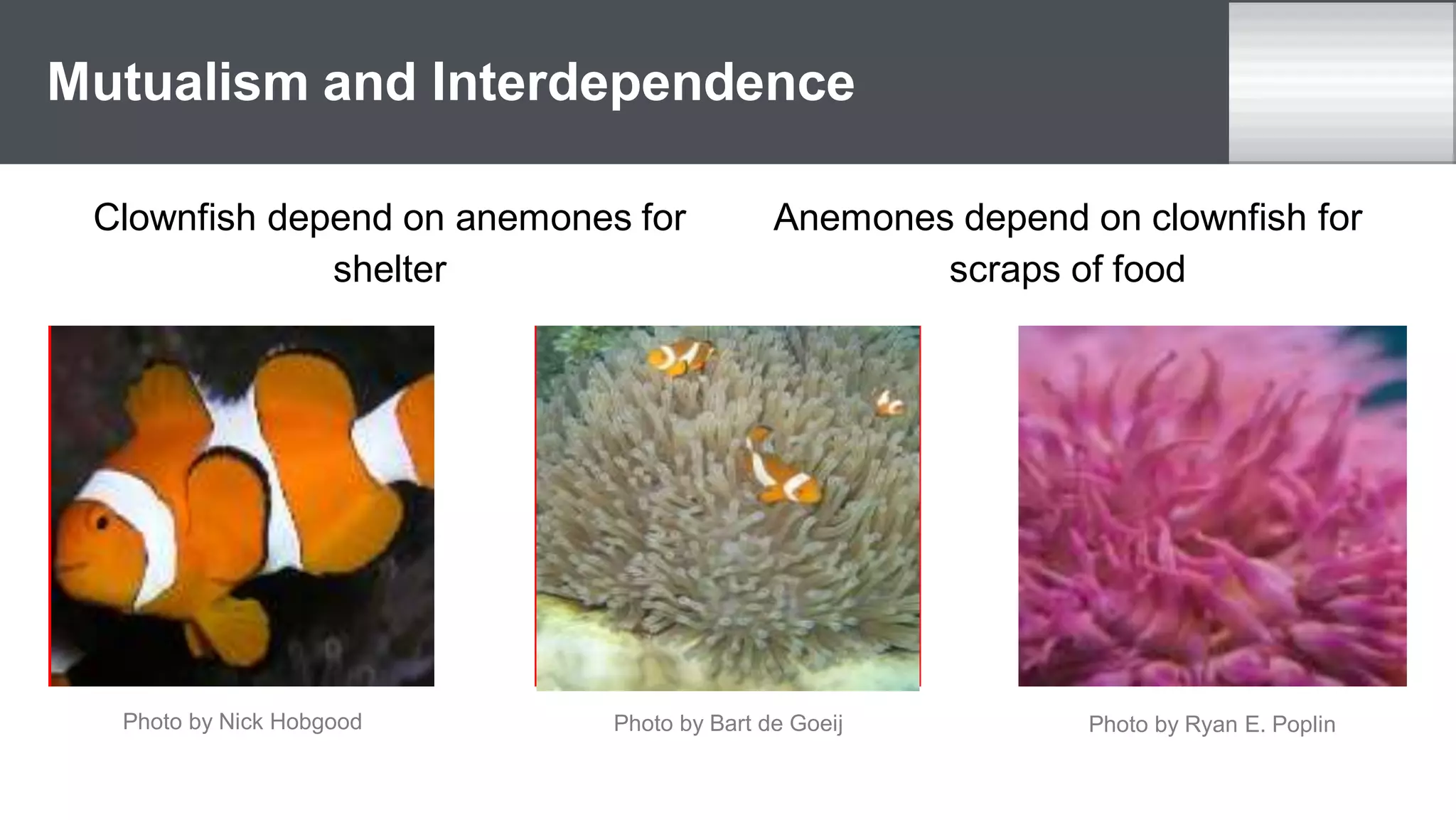 Mutualism and Interdependence

Clownfish depend on anemones for shelter

Anemones depend on clownfish for scraps of food

Photo by Nick Hobgood

Photo by Bart de Goeij

Photo by Ryan E. Poplin